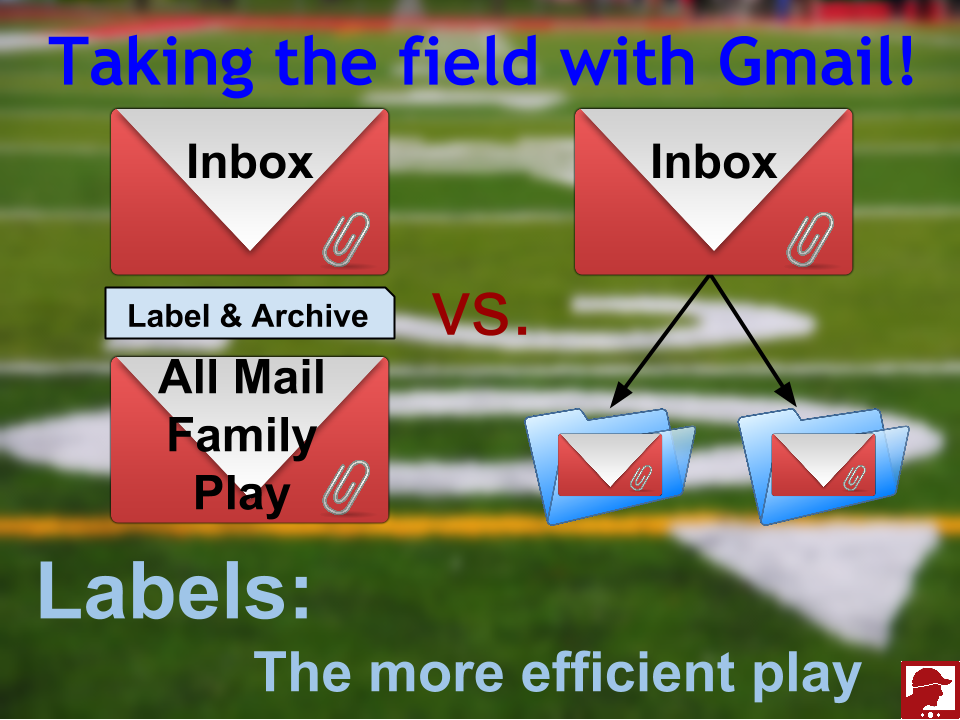 Taking the field with Gmail!

Inbox

Label & Archive

All Mail
Family
Play

VS.

Inbox

Labels:

The more efficient play